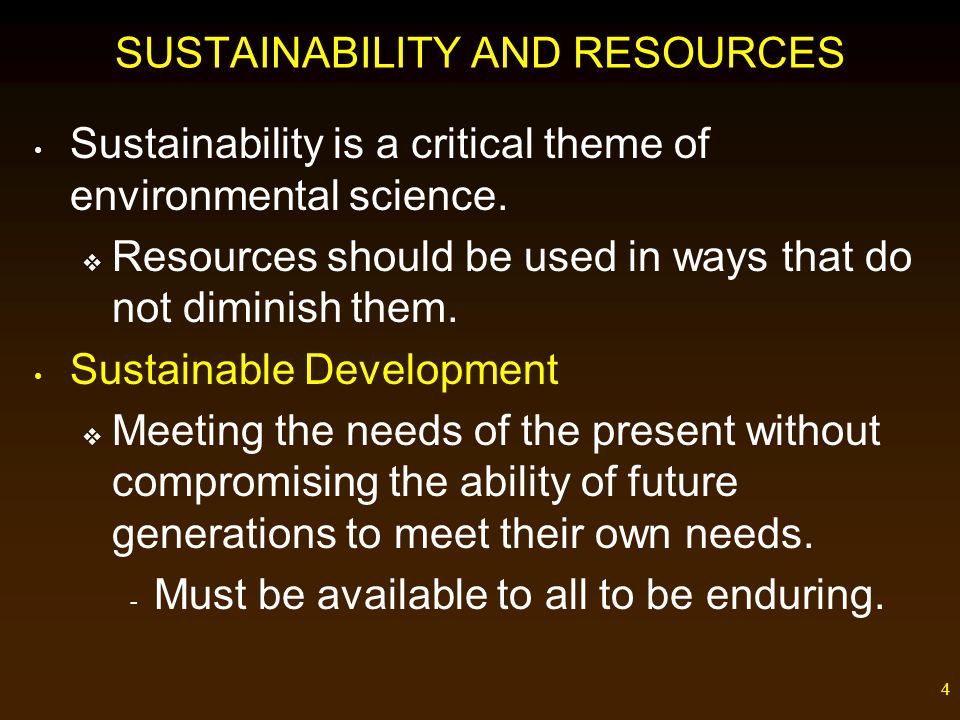 SUSTAINABILITY AND RESOURCES

• Sustainability is a critical theme of environmental science.

❖ Resources should be used in ways that do not diminish them.

• Sustainable Development

❖ Meeting the needs of the present without compromising the ability of future generations to meet their own needs.

- Must be available to all to be enduring.

4